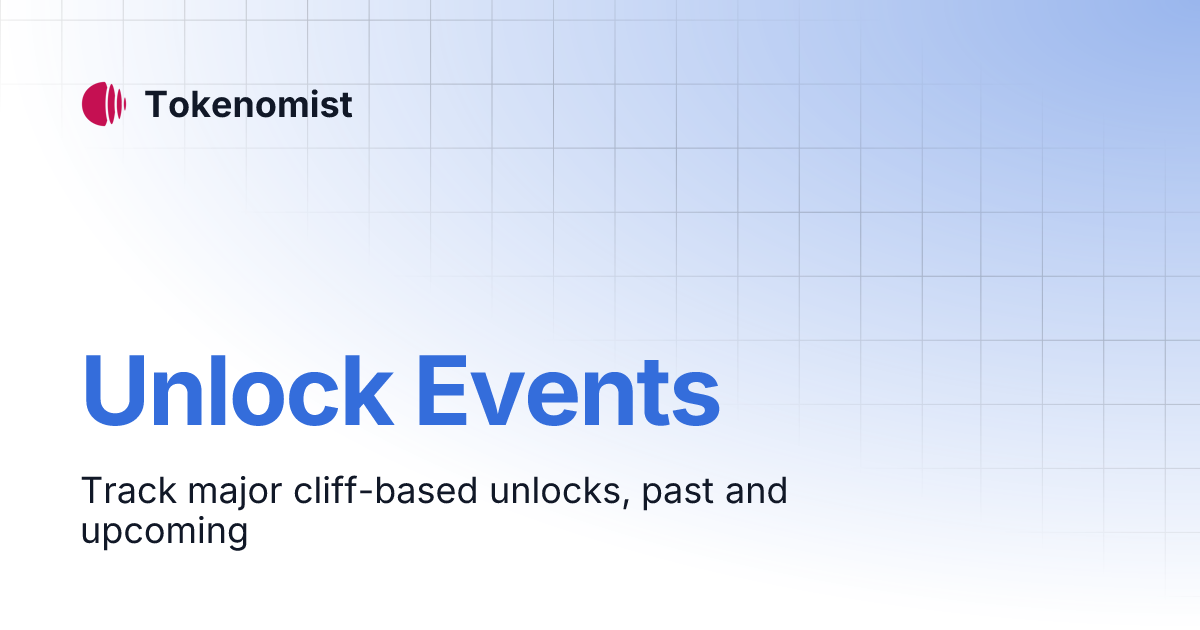 Tokenomist

Unlock Events

Track major cliff-based unlocks, past and upcoming